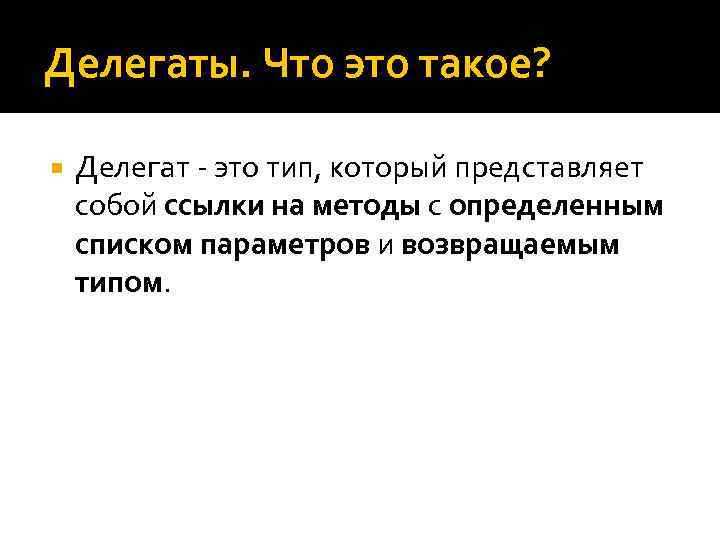 Делегаты. Что это такое?

Делегат - это тип, который представляет собой ссылки на методы с определенным списком параметров и возвращаемым типом.